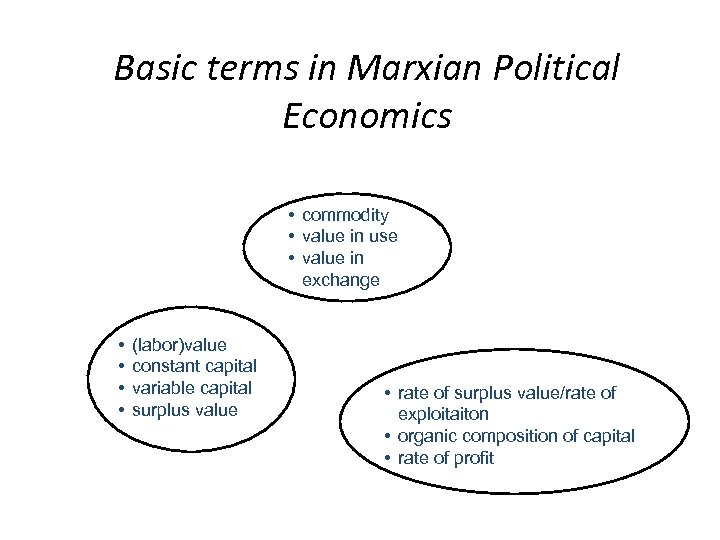 Basic terms in Marxian Political Economics

• commodity
• value in use
• value in exchange

• (labor)value
• constant capital
• variable capital
• surplus value

• rate of surplus value/rate of exploitaiton
• organic composition of capital
• rate of profit